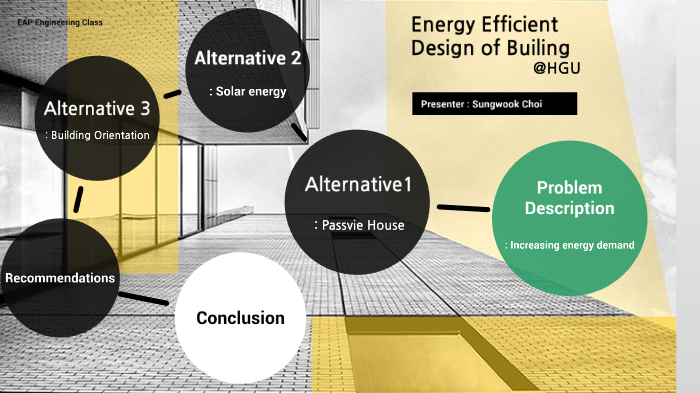 EAP Engineering Class

Energy Efficient Design of Builing
@HGU

Presenter : Sungwook Choi

Problem Description
: Increasing energy demand

Alternative1
: Passvie House

Alternative 2
: Solar energy

Alternative 3
: Building Orientation

Recommendations

Conclusion